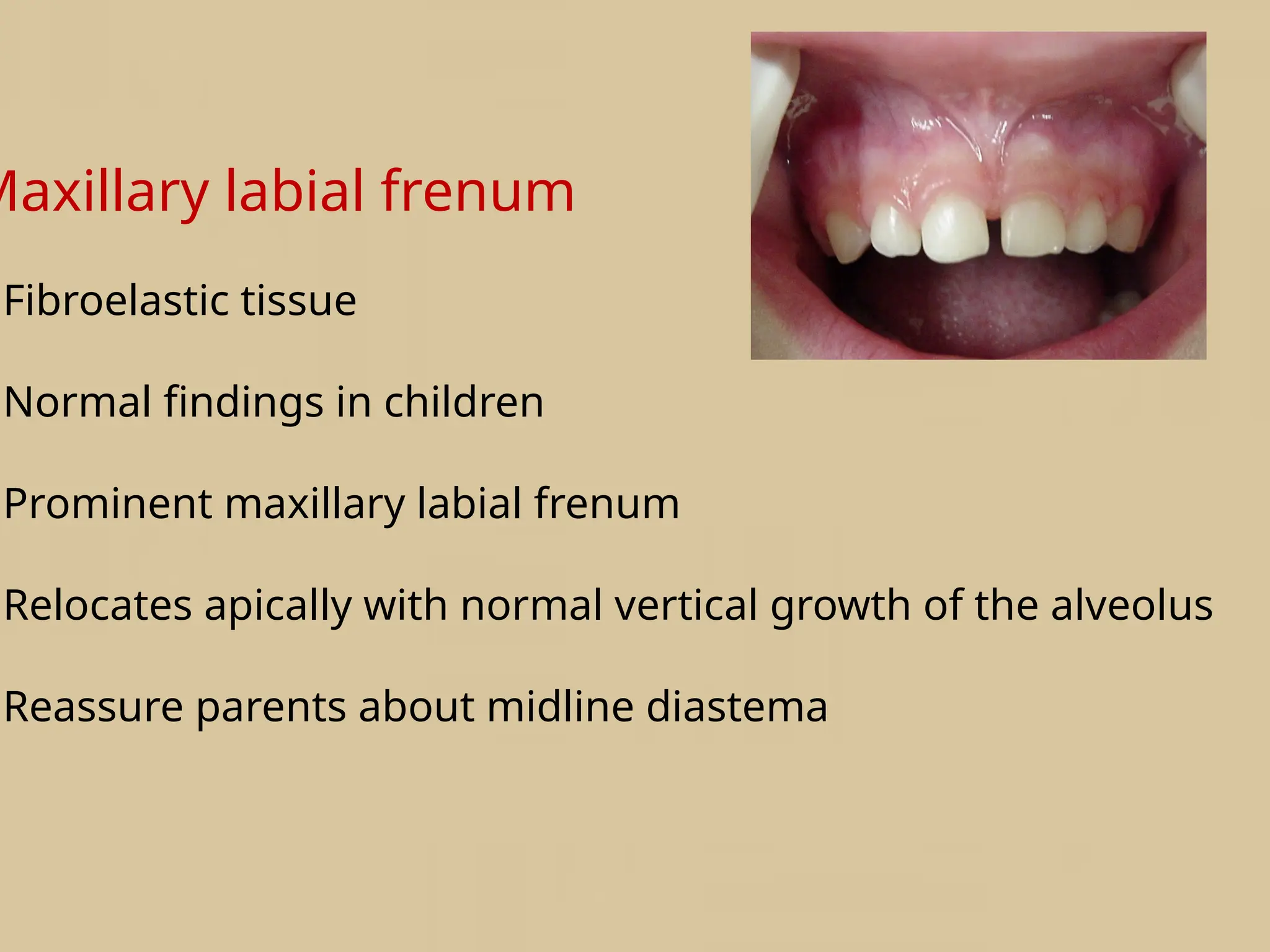 Maxillary labial frenum

Fibroelastic tissue

Normal findings in children

Prominent maxillary labial frenum

Relocates apically with normal vertical growth of the alveolus

Reassure parents about midline diastema